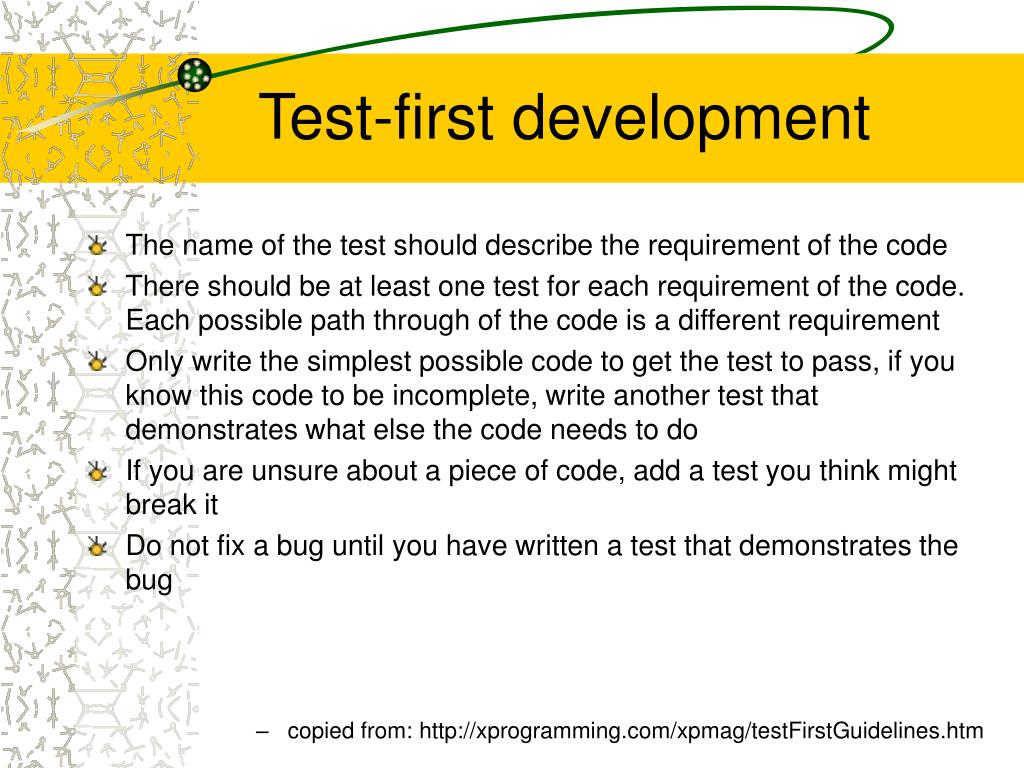 Test-first development

The name of the test should describe the requirement of the code

There should be at least one test for each requirement of the code. Each possible path through of the code is a different requirement

Only write the simplest possible code to get the test to pass, if you know this code to be incomplete, write another test that demonstrates what else the code needs to do

If you are unsure about a piece of code, add a test you think might break it

Do not fix a bug until you have written a test that demonstrates the bug

– copied from: http://xprogramming.com/xpmag/testFirstGuidelines.htm